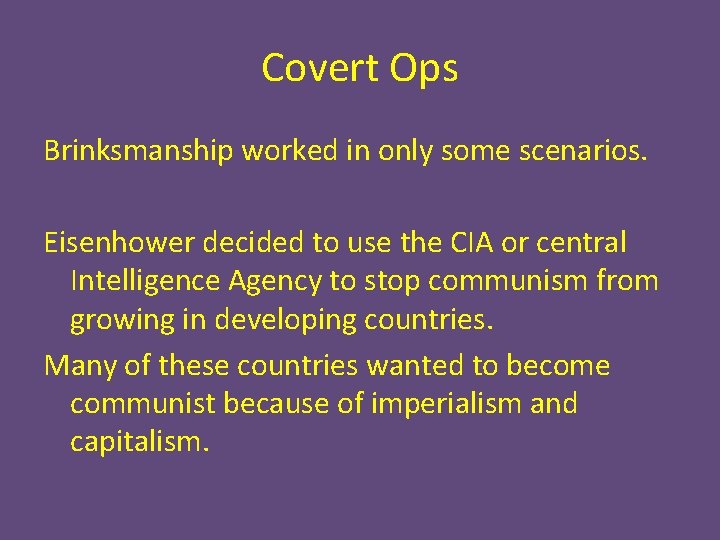 Covert Ops

Brinksmanship worked in only some scenarios.

Eisenhower decided to use the CIA or central Intelligence Agency to stop communism from growing in developing countries.

Many of these countries wanted to become communist because of imperialism and capitalism.